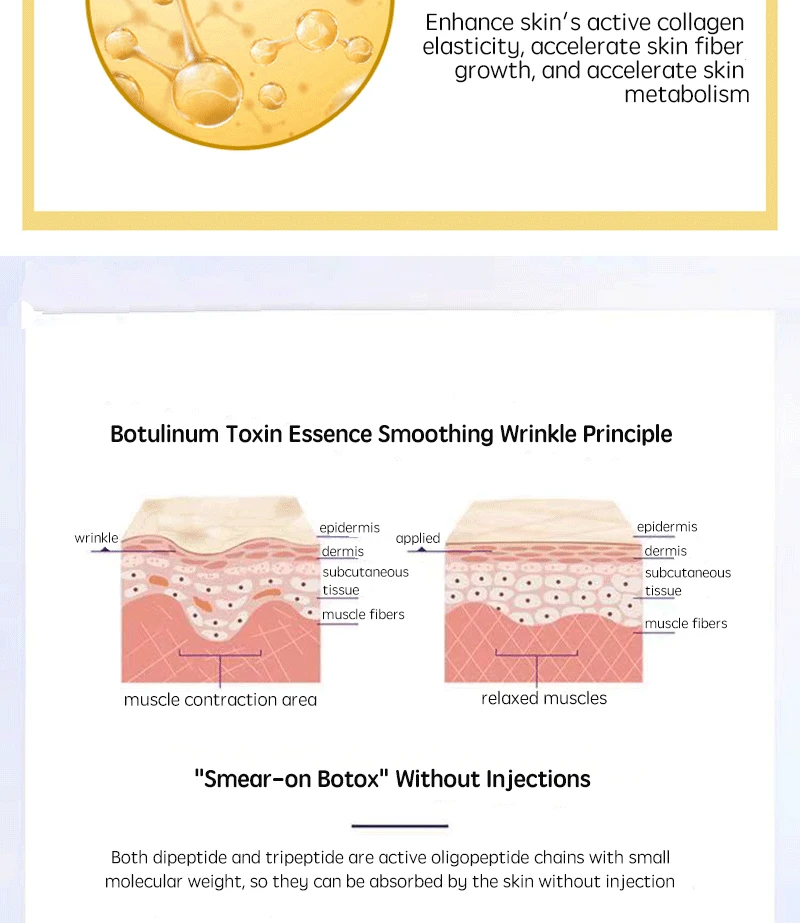 Enhance skin's active collagen elasticity, accelerate skin fiber growth, and accelerate skin metabolism

Botulinum Toxin Essence Smoothing Wrinkle Principle

wrinkle
epidermis
dermis
subcutaneous tissue
muscle fibers
muscle contraction area

applied
epidermis
dermis
subcutaneous tissue
muscle fibers
relaxed muscles

"Smear-on Botox" Without Injections

Both dipeptide and tripeptide are active oligopeptide chains with small molecular weight, so they can be absorbed by the skin without injection